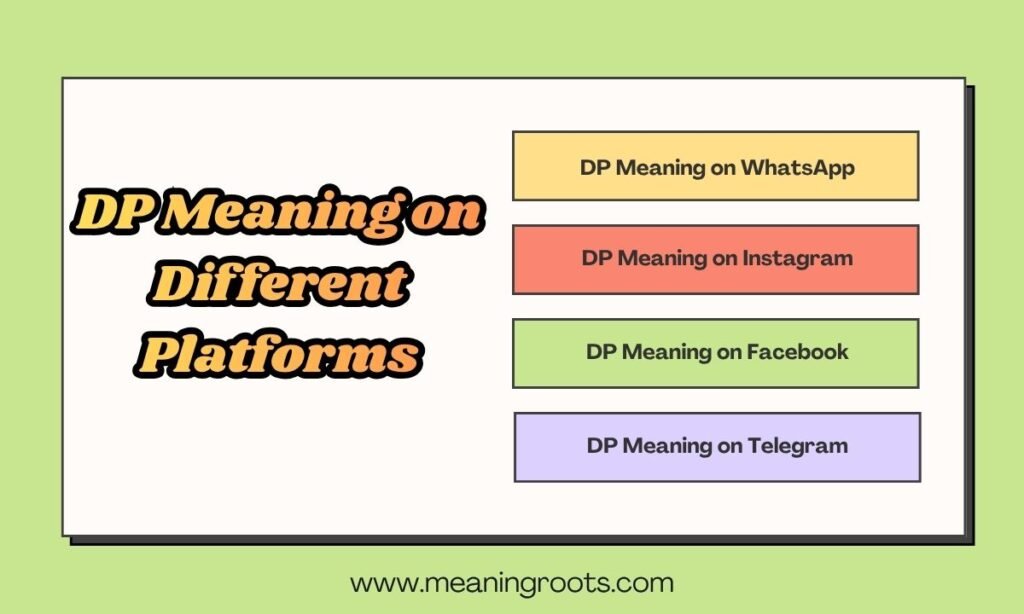 DP Meaning on Different Platforms

DP Meaning on WhatsApp

DP Meaning on Instagram

DP Meaning on Facebook

DP Meaning on Telegram

www.meaningroots.com